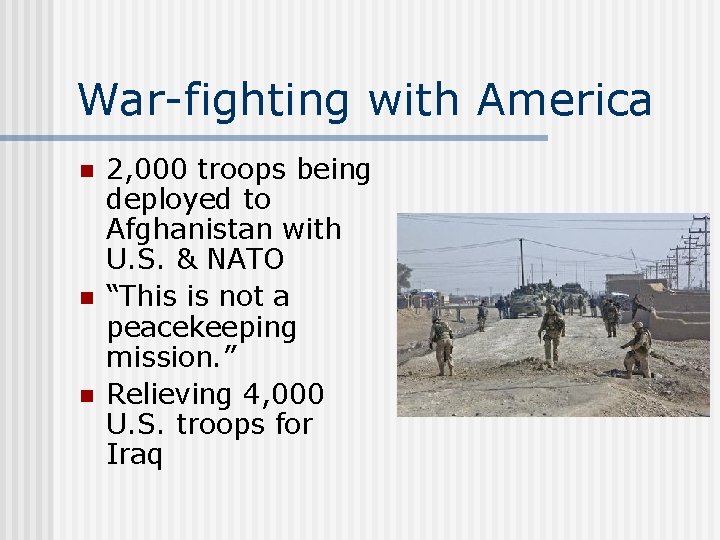 War-fighting with America

- 2,000 troops being deployed to Afghanistan with U.S. & NATO
- “This is not a peacekeeping mission.”
- Relieving 4,000 U.S. troops for Iraq